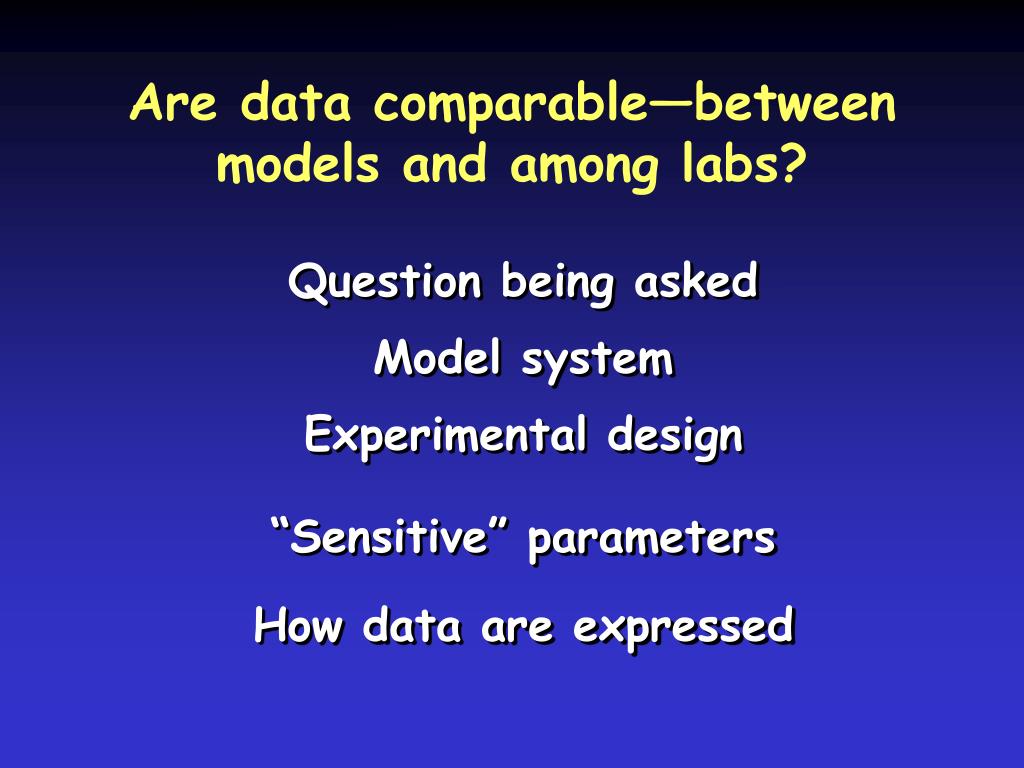 Are data comparable—between models and among labs?

Question being asked

Model system

Experimental design

“Sensitive” parameters

How data are expressed